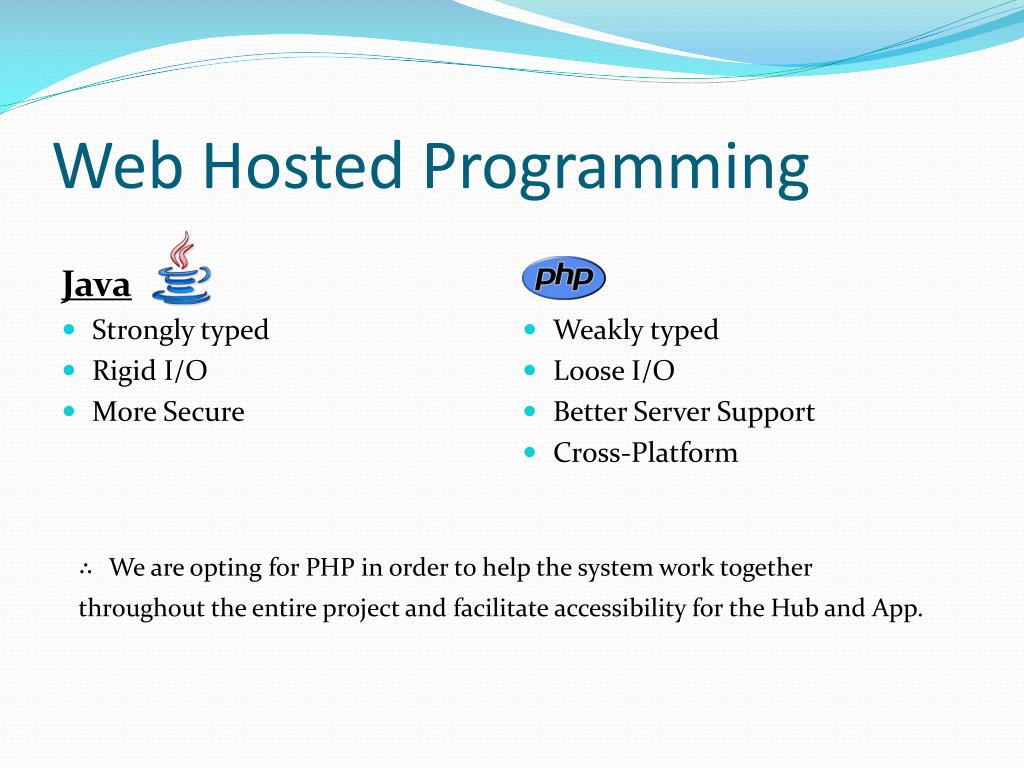 Web Hosted Programming

Java

- Strongly typed
- Rigid I/O
- More Secure

php

- Weakly typed
- Loose I/O
- Better Server Support
- Cross-Platform

∴ We are opting for PHP in order to help the system work together throughout the entire project and facilitate accessibility for the Hub and App.